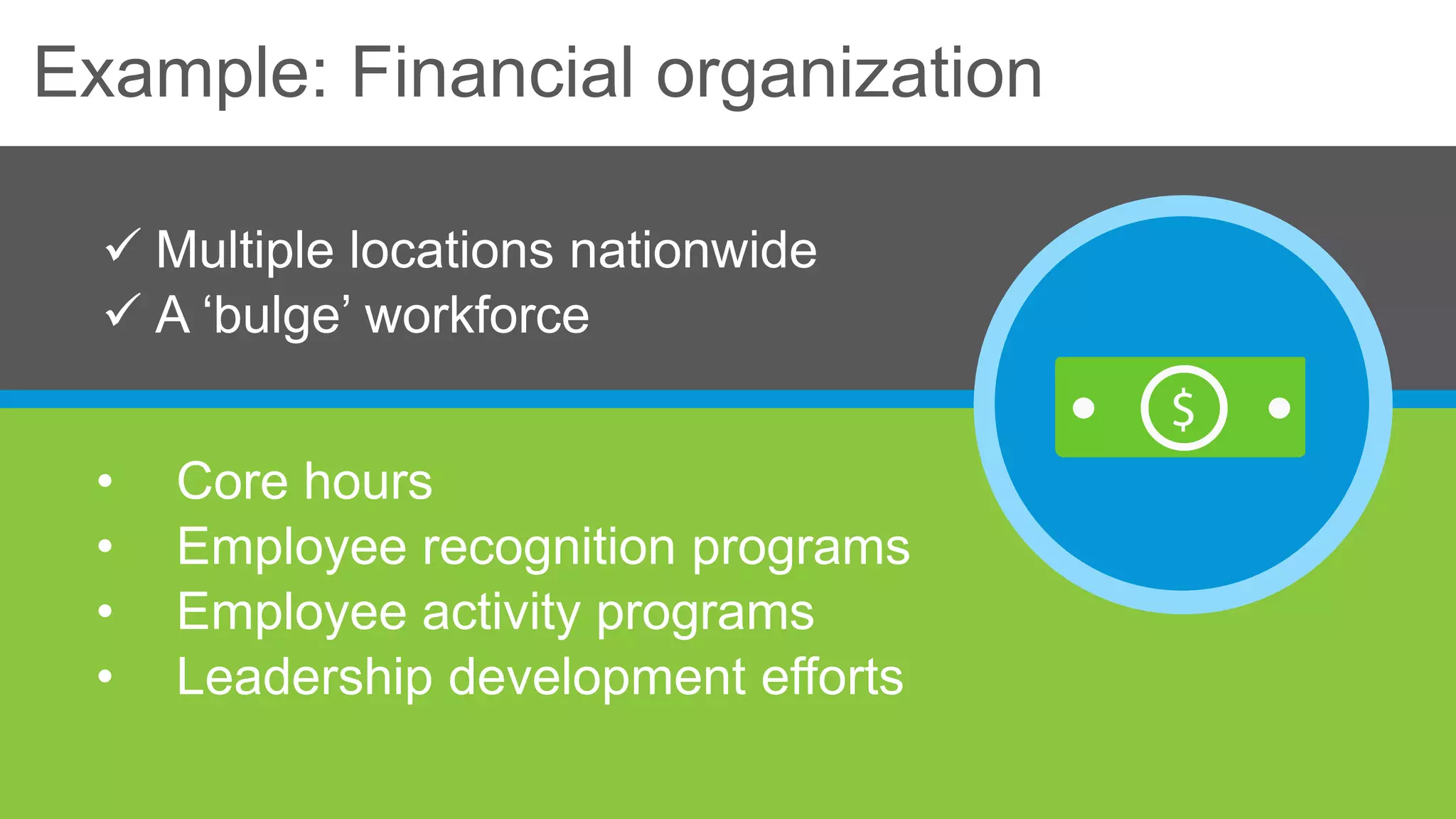 Example: Financial organization

✓ Multiple locations nationwide
✓ A ‘bulge’ workforce

$

• Core hours
• Employee recognition programs
• Employee activity programs
• Leadership development efforts